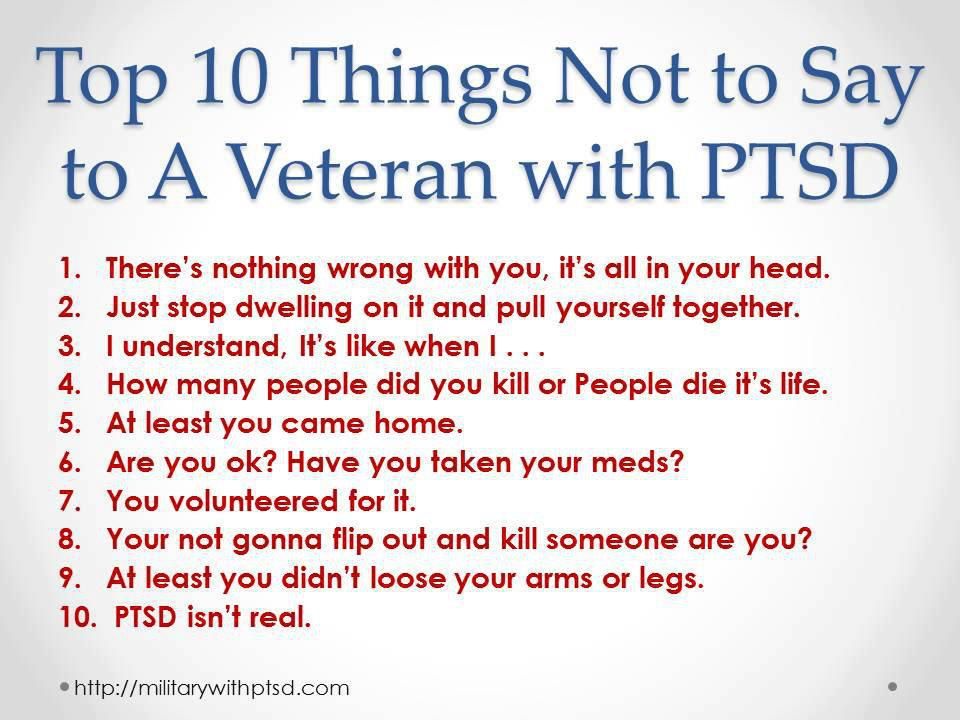 Top 10 Things Not to Say to A Veteran with PTSD

1. There's nothing wrong with you, it's all in your head.
2. Just stop dwelling on it and pull yourself together.
3. I understand, It's like when I . . .
4. How many people did you kill or People die it's life.
5. At least you came home.
6. Are you ok? Have you taken your meds?
7. You volunteered for it.
8. Your not gonna flip out and kill someone are you?
9. At least you didn't loose your arms or legs.
10. PTSD isn't real.

http://militarywithptsd.com